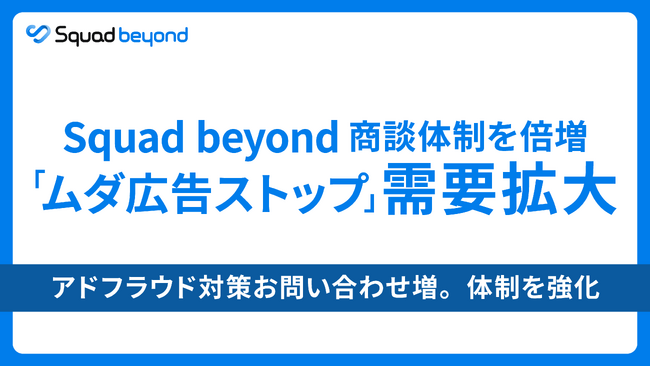 Squad beyond

Squad beyond 商談体制を倍増
「ムダ広告ストップ」需要拡大

アドフラウド対策お問い合わせ増。体制を強化